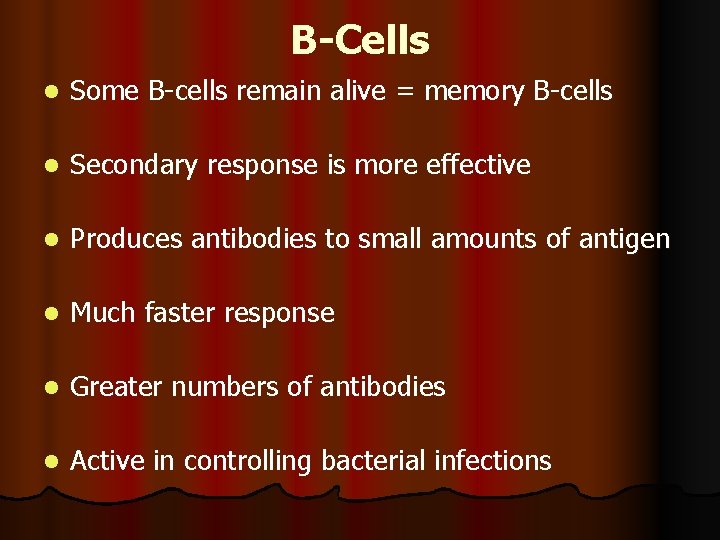 B-Cells

- Some B-cells remain alive = memory B-cells
- Secondary response is more effective
- Produces antibodies to small amounts of antigen
- Much faster response
- Greater numbers of antibodies
- Active in controlling bacterial infections